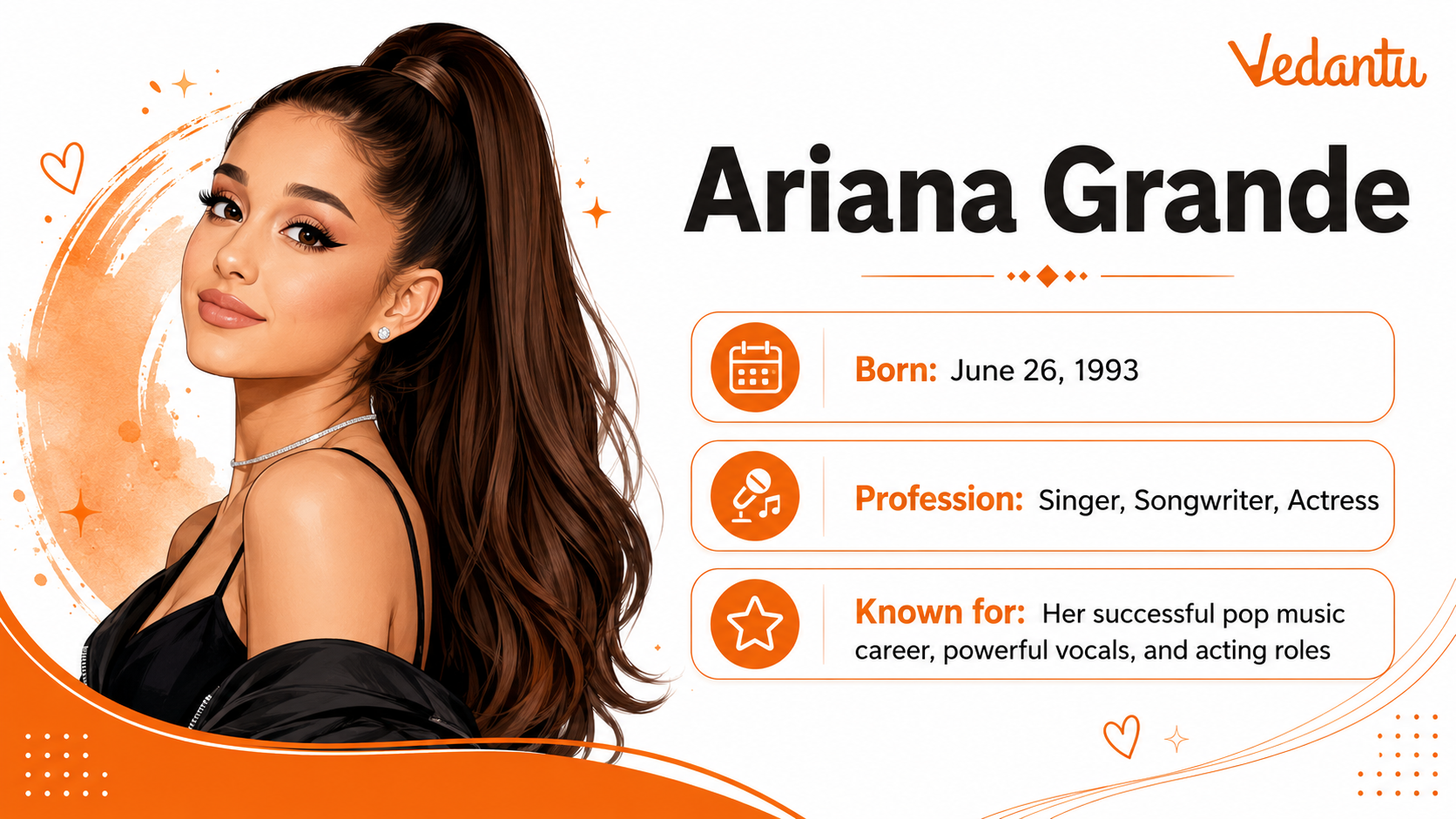 Vedantu

Ariana Grande

Born: June 26, 1993

Profession: Singer, Songwriter, Actress

Known for: Her successful pop music career, powerful vocals, and acting roles